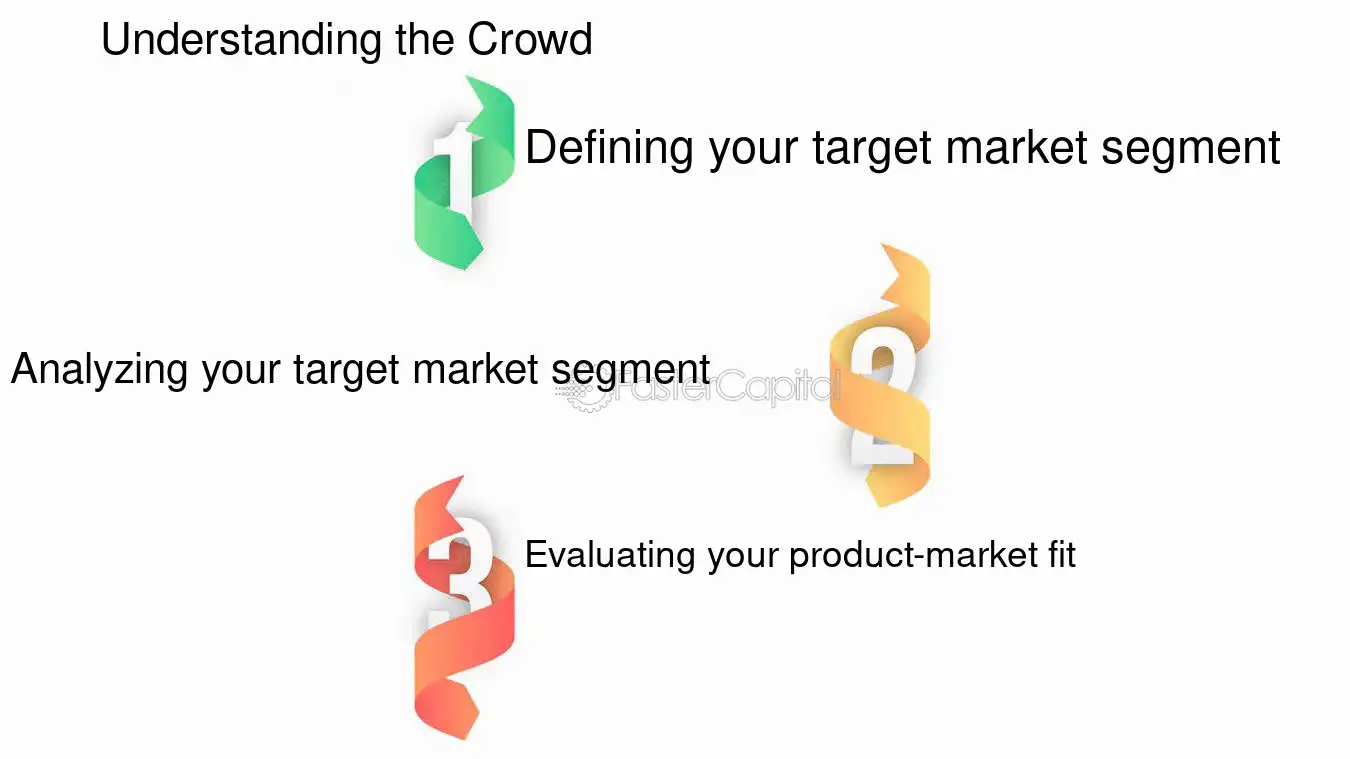 Understanding the Crowd

1

Defining your target market segment

Analyzing your target market segment

2

3

Evaluating your product-market fit

FasterCapital